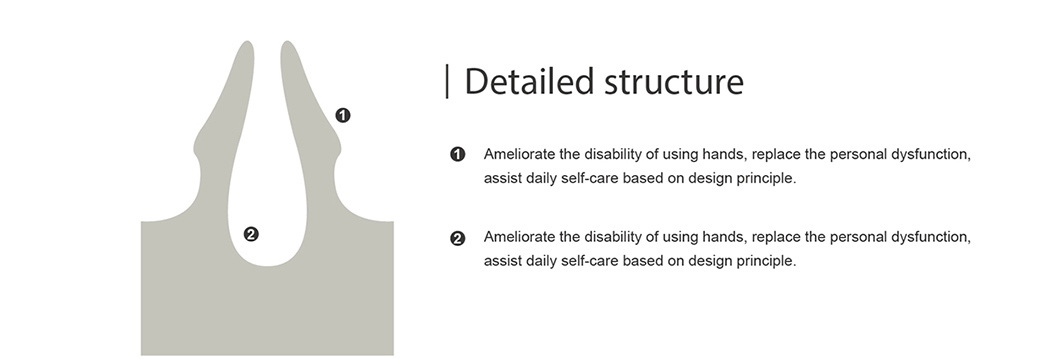 ❶

❷

| Detailed structure

❶ Ameliorate the disability of using hands, replace the personal dysfunction, assist daily self-care based on design principle.

❷ Ameliorate the disability of using hands, replace the personal dysfunction, assist daily self-care based on design principle.